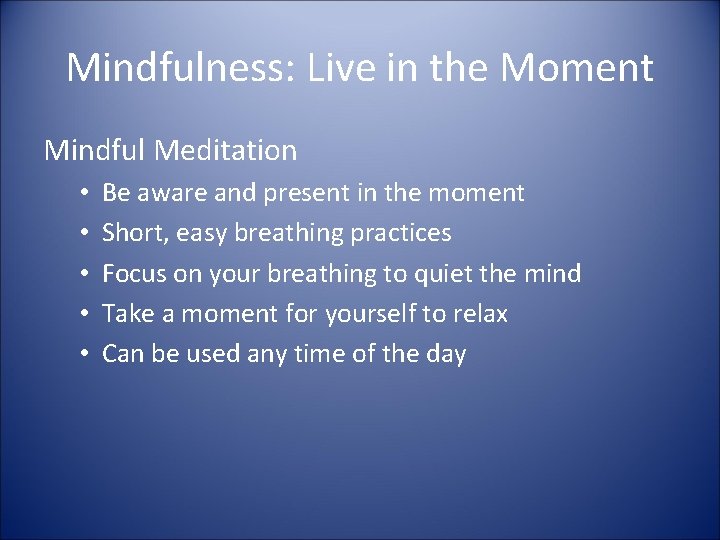 Mindfulness: Live in the Moment

Mindful Meditation

• Be aware and present in the moment
• Short, easy breathing practices
• Focus on your breathing to quiet the mind
• Take a moment for yourself to relax
• Can be used any time of the day